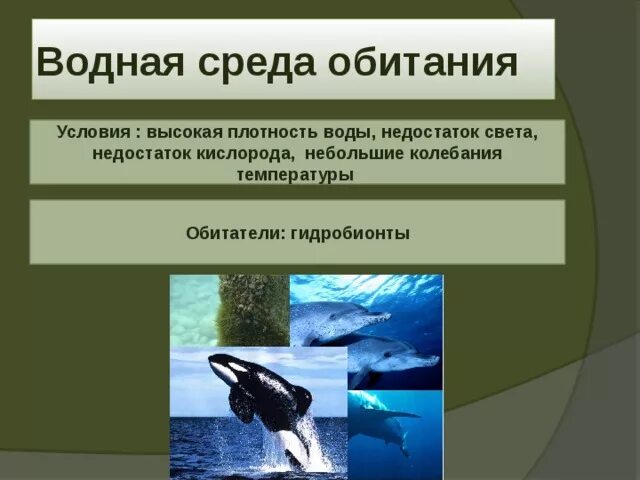 Водная среда обитания

Условия : высокая плотность воды, недостаток света, недостаток кислорода, небольшие колебания температуры

Обитатели: гидробионты